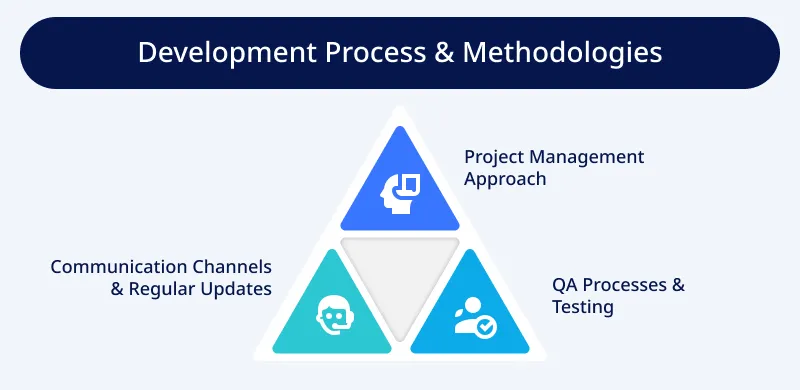 Development Process & Methodologies

Project Management Approach

Communication Channels & Regular Updates

QA Processes & Testing